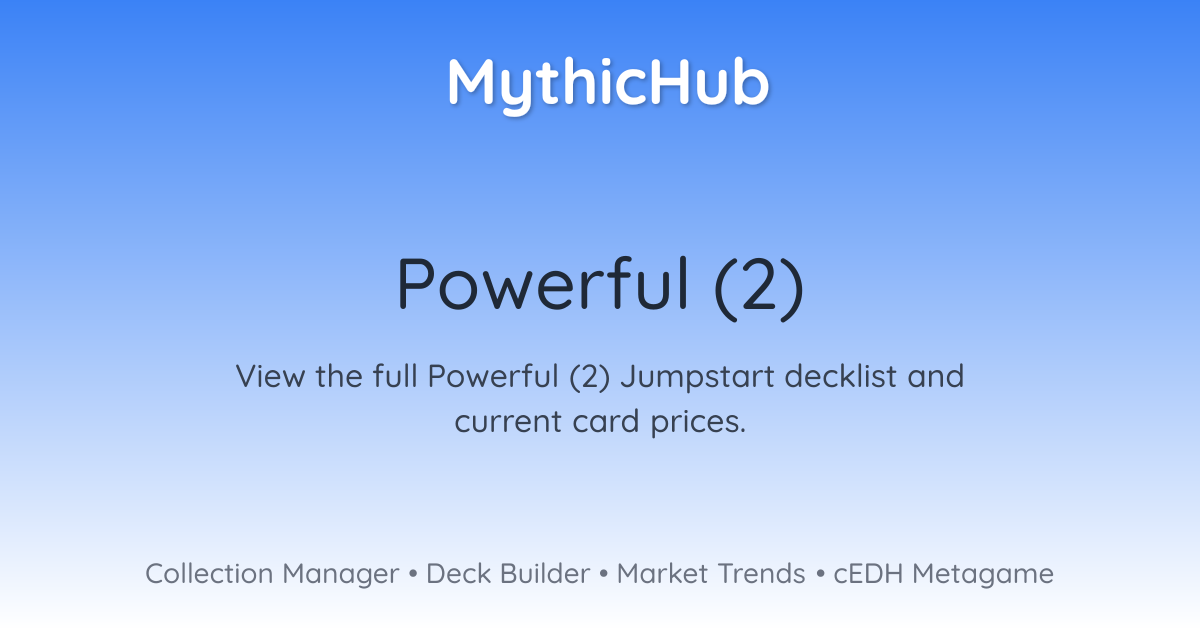 MythicHub

Powerful (2)

View the full Powerful (2) Jumpstart decklist and current card prices.

Collection Manager • Deck Builder • Market Trends • cEDH Metagame